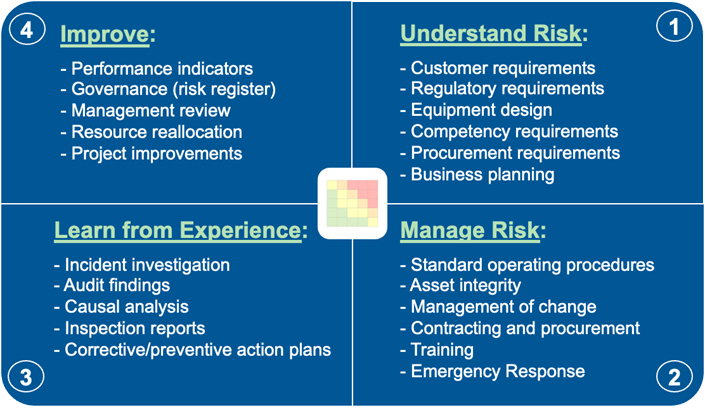 4 Improve:

- Performance indicators
- Governance (risk register)
- Management review
- Resource reallocation
- Project improvements

Understand Risk: 1

- Customer requirements
- Regulatory requirements
- Equipment design
- Competency requirements
- Procurement requirements
- Business planning

Learn from Experience:

- Incident investigation
- Audit findings
- Causal analysis
- Inspection reports
- Corrective/preventive action plans

3

Manage Risk:

- Standard operating procedures
- Asset integrity
- Management of change
- Contracting and procurement
- Training
- Emergency Response

2